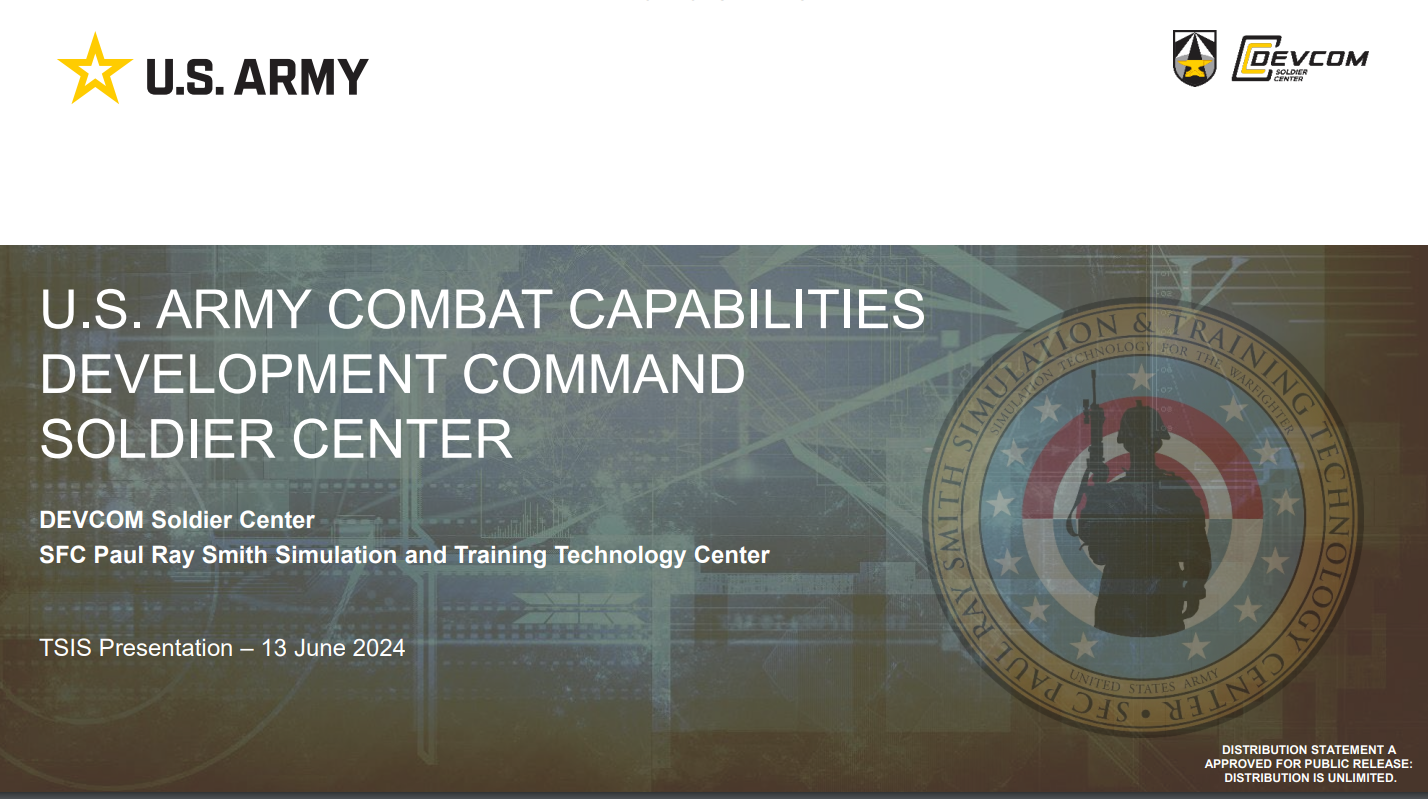 U.S. ARMY

DEVCOM SOLDIER CENTER

U.S. ARMY COMBAT CAPABILITIES DEVELOPMENT COMMAND SOLDIER CENTER

DEVCOM Soldier Center
SFC Paul Ray Smith Simulation and Training Technology Center

TSIS Presentation – 13 June 2024

SFC PAUL RAY SMITH SIMULATION & TRAINING TECHNOLOGY CENTER
SIMULATION TECHNOLOGY FOR THE WARFIGHTER
UNITED STATES ARMY

DISTRIBUTION STATEMENT A
APPROVED FOR PUBLIC RELEASE:
DISTRIBUTION IS UNLIMITED.